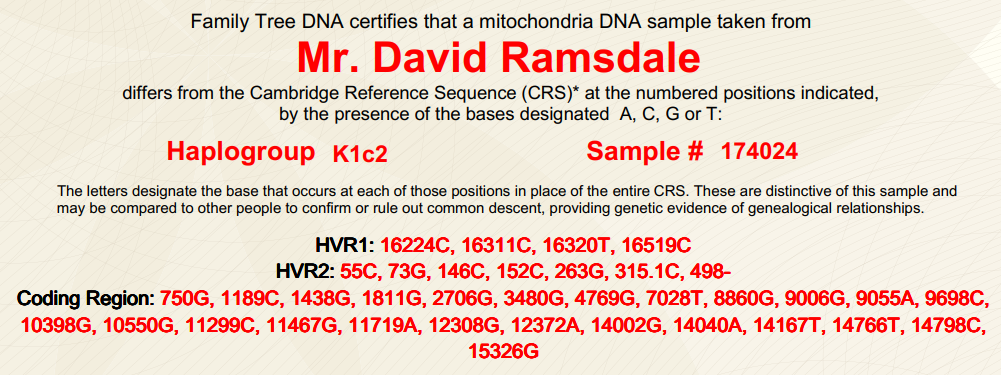 Family Tree DNA certifies that a mitochondria DNA sample taken from

Mr. David Ramsdale

differs from the Cambridge Reference Sequence (CRS)* at the numbered positions indicated, by the presence of the bases designated A, C, G or T:

Haplogroup K1c2

Sample # 174024

The letters designate the base that occurs at each of those positions in place of the entire CRS. These are distinctive of this sample and may be compared to other people to confirm or rule out common descent, providing genetic evidence of genealogical relationships.

HVR1: 16224C, 16311C, 16320T, 16519C
HVR2: 55C, 73G, 146C, 152C, 263G, 315.1C, 498-
Coding Region: 750G, 1189C, 1438G, 1811G, 2706G, 3480G, 4769G, 7028T, 8860G, 9006G, 9055A, 9698C, 10398G, 10550G, 11299C, 11467G, 11719A, 12308G, 12372A, 14002G, 14040A, 14167T, 14766T, 14798C, 15326G